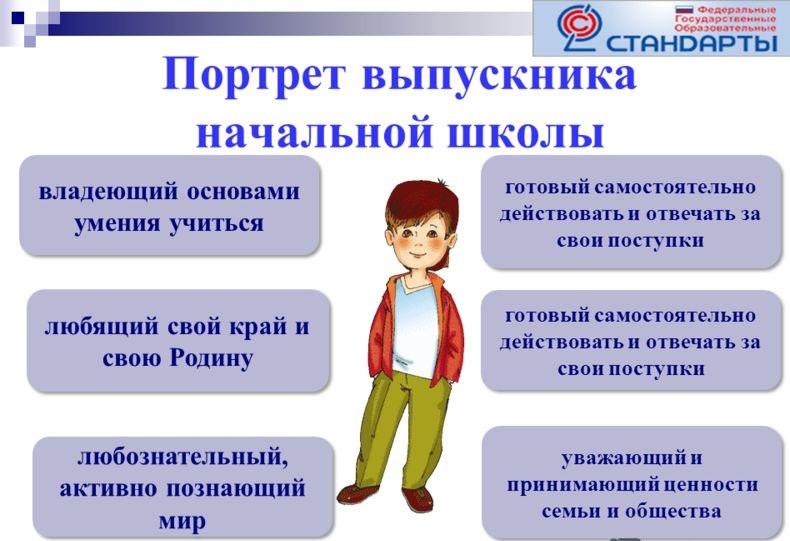 Федеральные Государственные Образовательные СТАНДАРТЫ

Портрет выпускника начальной школы

владеющий основами умения учиться

любящий свой край и свою Родину

любознательный, активно познающий мир

готовый самостоятельно действовать и отвечать за свои поступки

готовый самостоятельно действовать и отвечать за свои поступки

уважающий и принимающий ценности семьи и общества